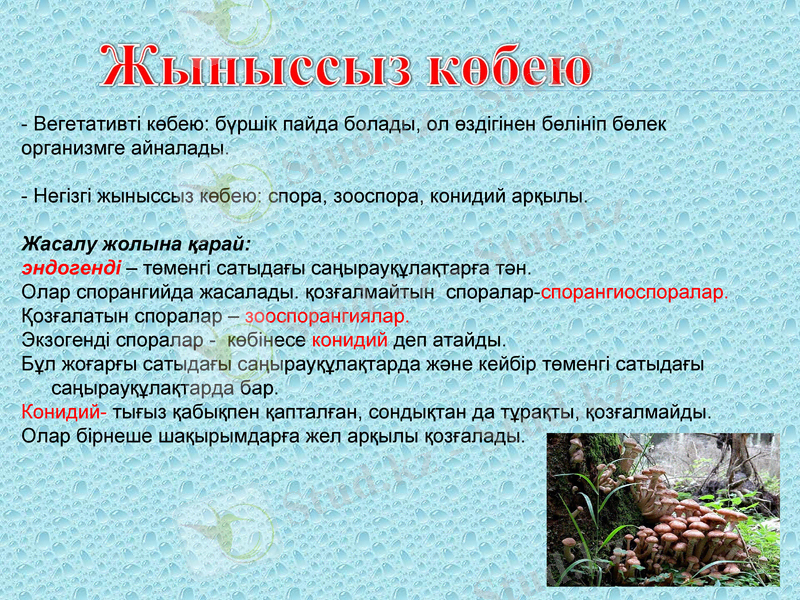 Жыныссыз көбею

- Вегетативті көбею: бүршік пайда болады, ол өздігінен бөлініп бөлек организмге айналады.

- Негізгі жыныссыз көбею: спора, зооспора, конидий арқылы.

Жасалу жолына қарай:
эндогенді – төменгі сатыдағы саңырауқұлақтарға тән.
Олар спорангийда жасалады. қозғалмайтын споралар-спорангиоспоралар.
Қозғалатын споралар – зооспорангиялар.
Экзогенді споралар - көбінесе конидий деп атайды.
Бұл жоғарғы сатыдағы саңырауқұлақтарда және кейбір төменгі сатыдағы саңырауқұлақтарда бар.
Конидий- тығыз қабықпен қапталған, сондықтан да тұрақты, қозғалмайды.
Олар бірнеше шақырымдарға жел арқылы қозғалады.

Stud.kz